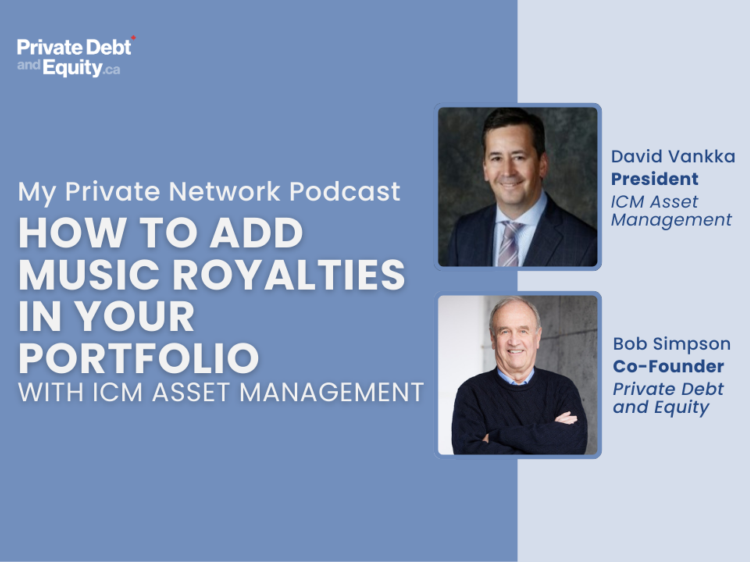 Private Debt and Equity.ca

My Private Network Podcast
HOW TO ADD MUSIC ROYALTIES IN YOUR PORTFOLIO
WITH ICM ASSET MANAGEMENT

David Vankka
President
ICM Asset Management

Bob Simpson
Co-Founder
Private Debt and Equity